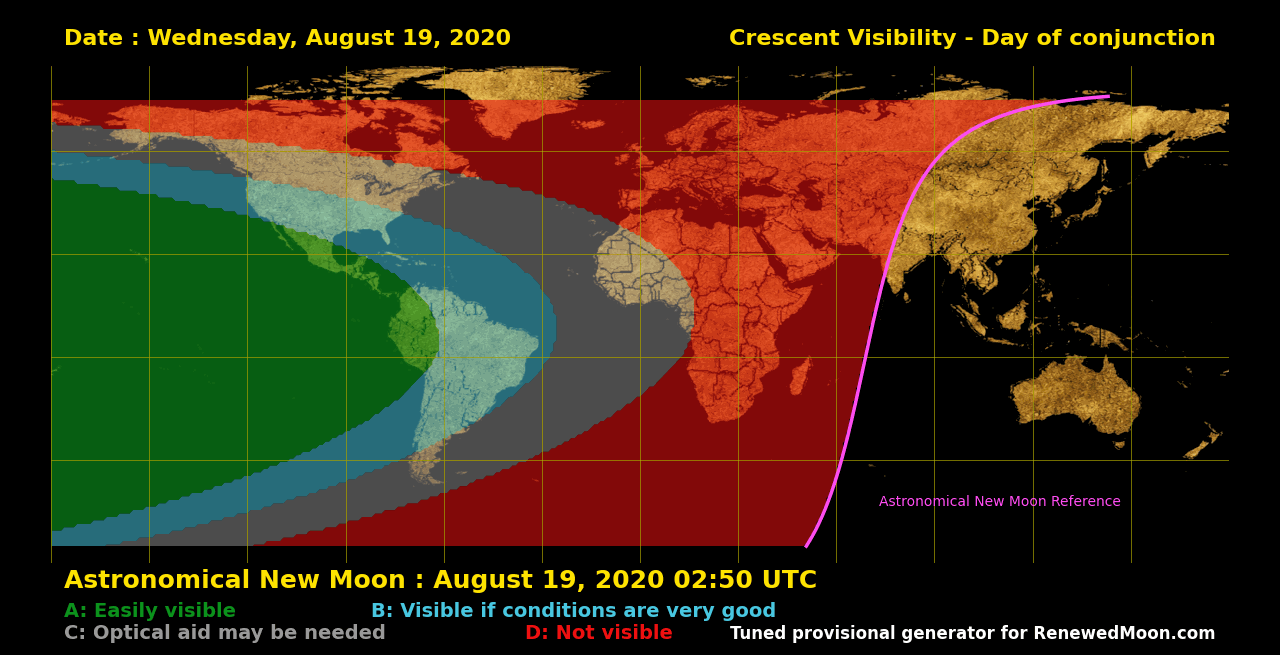 Date : Wednesday, August 19, 2020

Crescent Visibility - Day of conjunction

Astronomical New Moon Reference

Astronomical New Moon : August 19, 2020 02:50 UTC

A: Easily visible

B: Visible if conditions are very good

C: Optical aid may be needed

D: Not visible

Tuned provisional generator for RenewedMoon.com